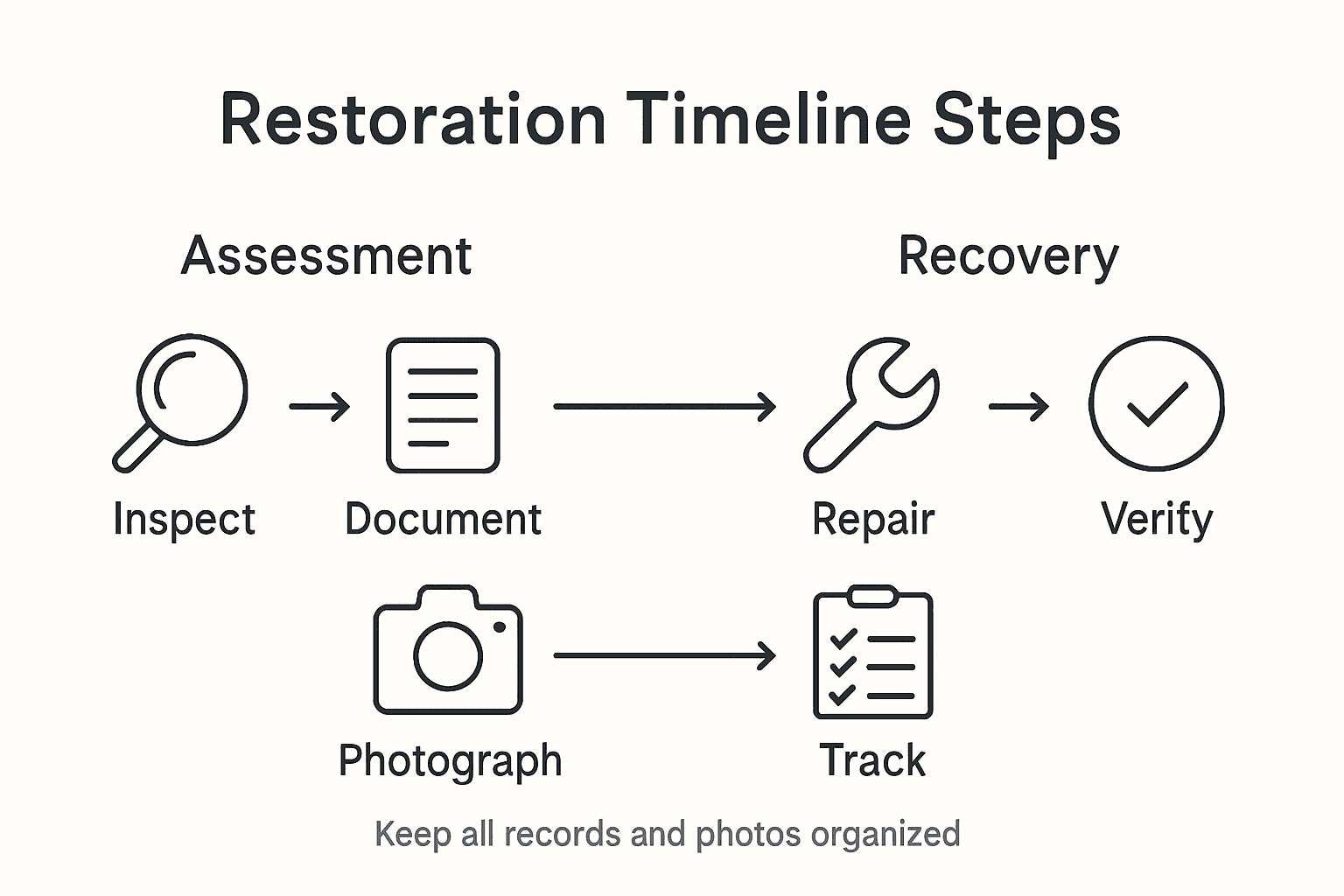 Restoration Timeline Steps

Assessment

Recovery

Inspect

Document

Repair

Verify

Photograph

Track

Keep all records and photos organized